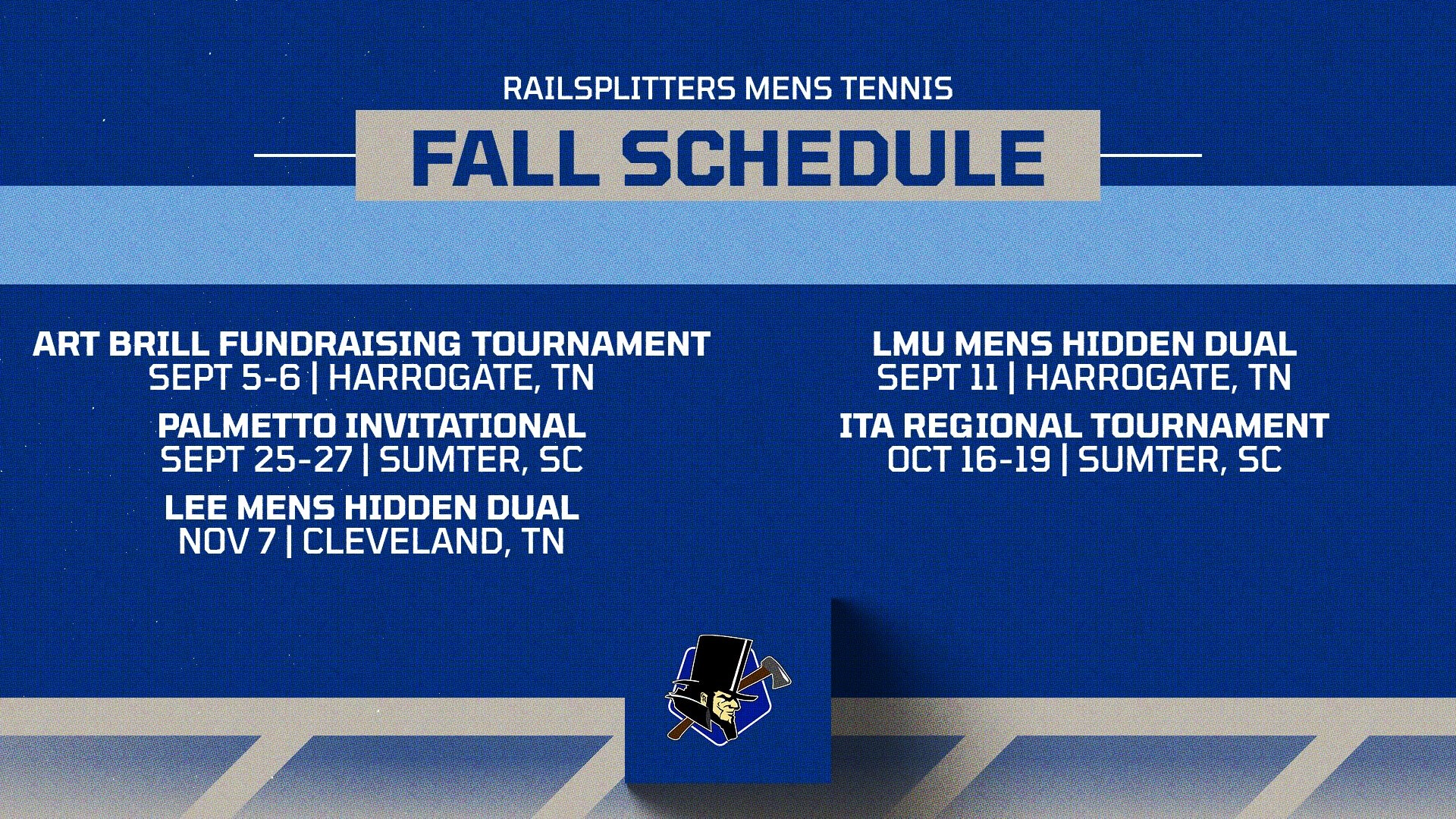 RAILSPLITTERS MENS TENNIS

FALL SCHEDULE

ART BRILL FUNDRAISING TOURNAMENT
SEPT 5-6 | HARROGATE, TN

PALMETTO INVITATIONAL
SEPT 25-27 | SUMTER, SC

LEE MENS HIDDEN DUAL
NOV 7 | CLEVELAND, TN

LMU MENS HIDDEN DUAL
SEPT 11 | HARROGATE, TN

ITA REGIONAL TOURNAMENT
OCT 16-19 | SUMTER, SC